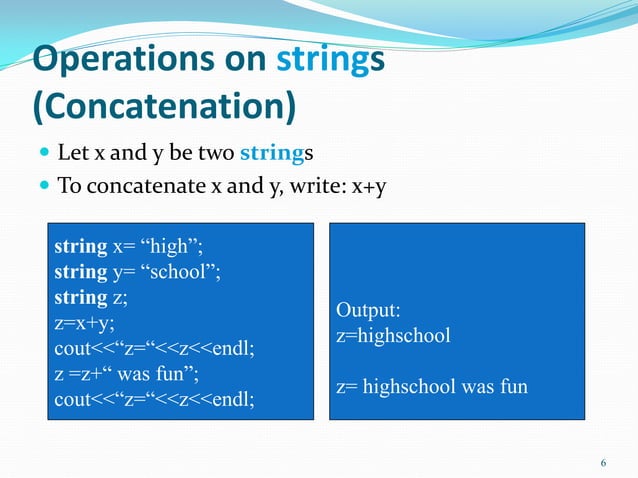 Operations on strings (Concatenation)

Let x and y be two strings

To concatenate x and y, write: x+y

string x= “high”;
string y= “school”;
string z;
z=x+y;
cout<<“z=“<<z<<endl;
z =z+“ was fun”;
cout<<“z=“<<z<<endl;

Output:
z=highschool

z= highschool was fun

6